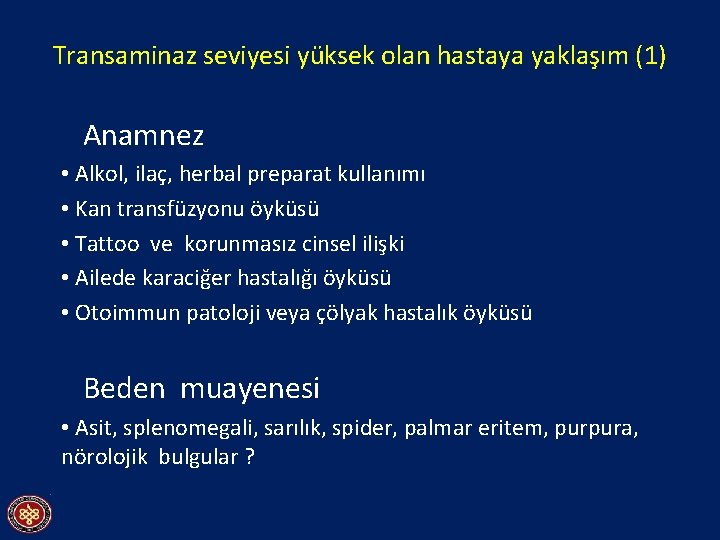 Transaminaz seviyesi yüksek olan hastaya yaklaşım (1)

Anamnez

• Alkol, ilaç, herbal preparat kullanımı
• Kan transfüzyonu öyküsü
• Tattoo ve korunmasız cinsel ilişki
• Ailede karaciğer hastalığı öyküsü
• Otoimmun patoloji veya çölyak hastalık öyküsü

Beden muayenesi

• Asit, splenomegali, sarılık, spider, palmar eritem, purpura, nörolojik bulgular ?